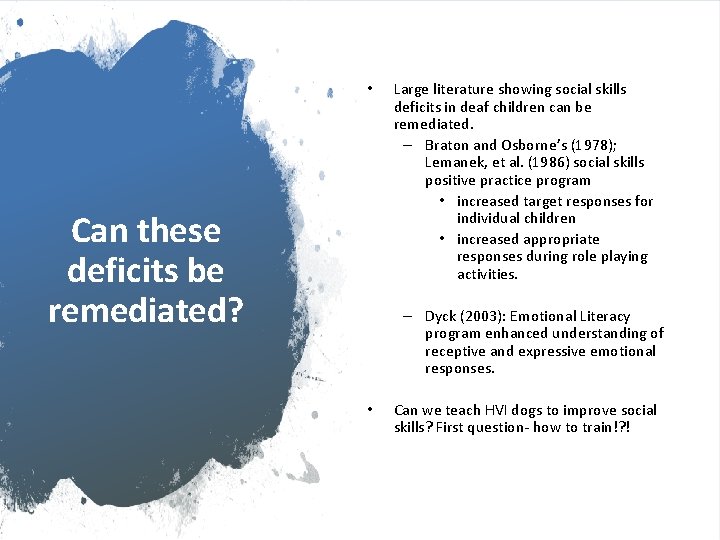 Can these deficits be remediated?

• Large literature showing social skills deficits in deaf children can be remediated.
– Braton and Osborne's (1978); Lemanek, et al. (1986) social skills positive practice program
• increased target responses for individual children
• increased appropriate responses during role playing activities.

– Dyck (2003): Emotional Literacy program enhanced understanding of receptive and expressive emotional responses.

• Can we teach HVI dogs to improve social skills? First question- how to train!?!